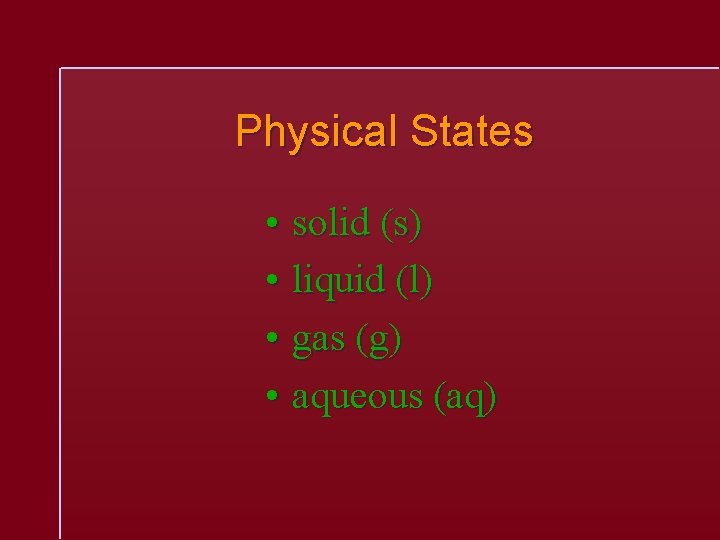 Physical States

• solid (s)
• liquid (l)
• gas (g)
• aqueous (aq)